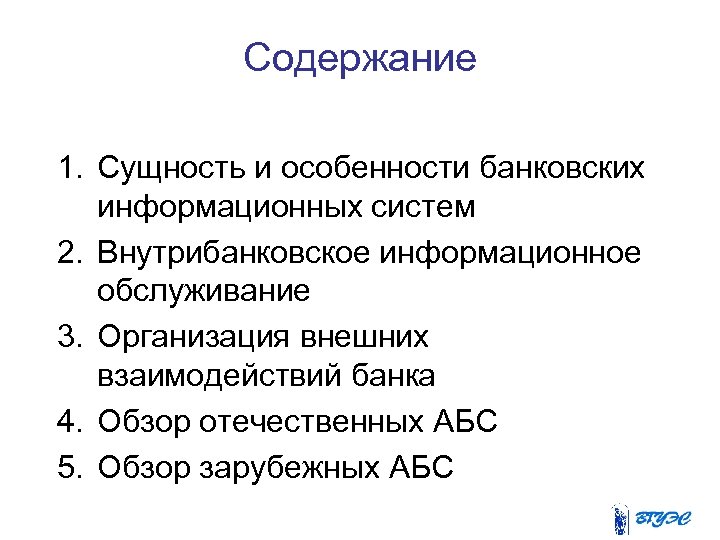 Содержание

1. Сущность и особенности банковских информационных систем
2. Внутрибанковское информационное обслуживание
3. Организация внешних взаимодействий банка
4. Обзор отечественных АБС
5. Обзор зарубежных АБС

ВГУЭС